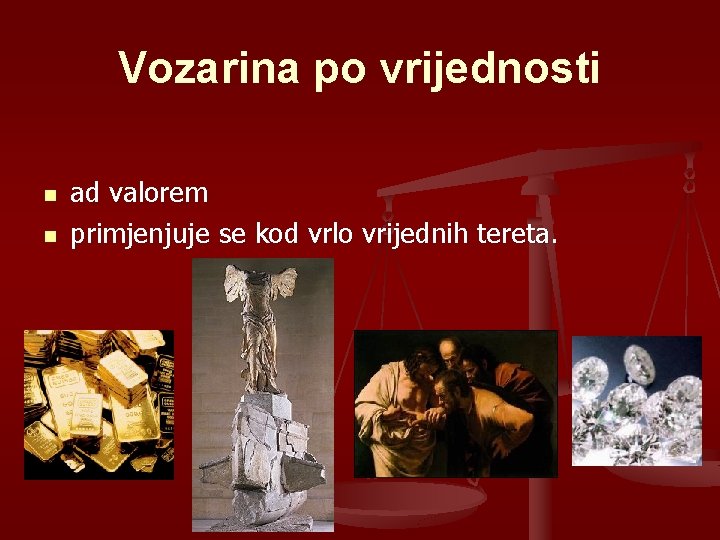 Vozarina po vrijednosti

- ad valorem
- primjenjuje se kod vrlo vrijednih tereta.